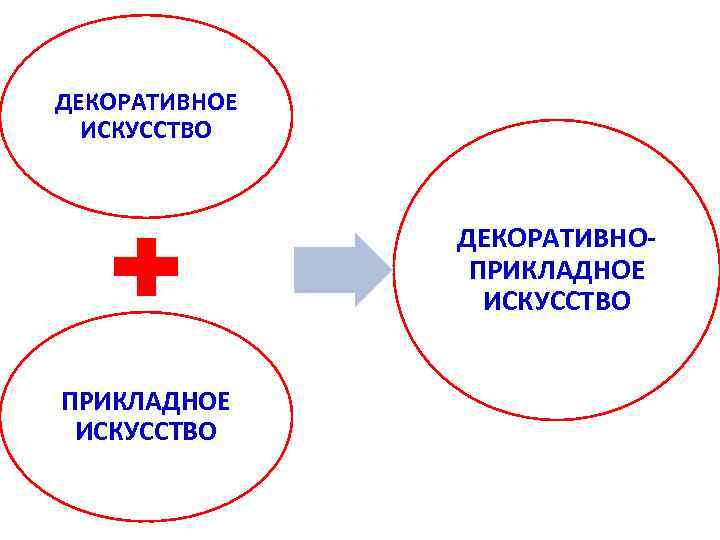 ДЕКОРАТИВНОЕ ИСКУССТВО

ПРИКЛАДНОЕ ИСКУССТВО

ДЕКОРАТИВНО-ПРИКЛАДНОЕ ИСКУССТВО